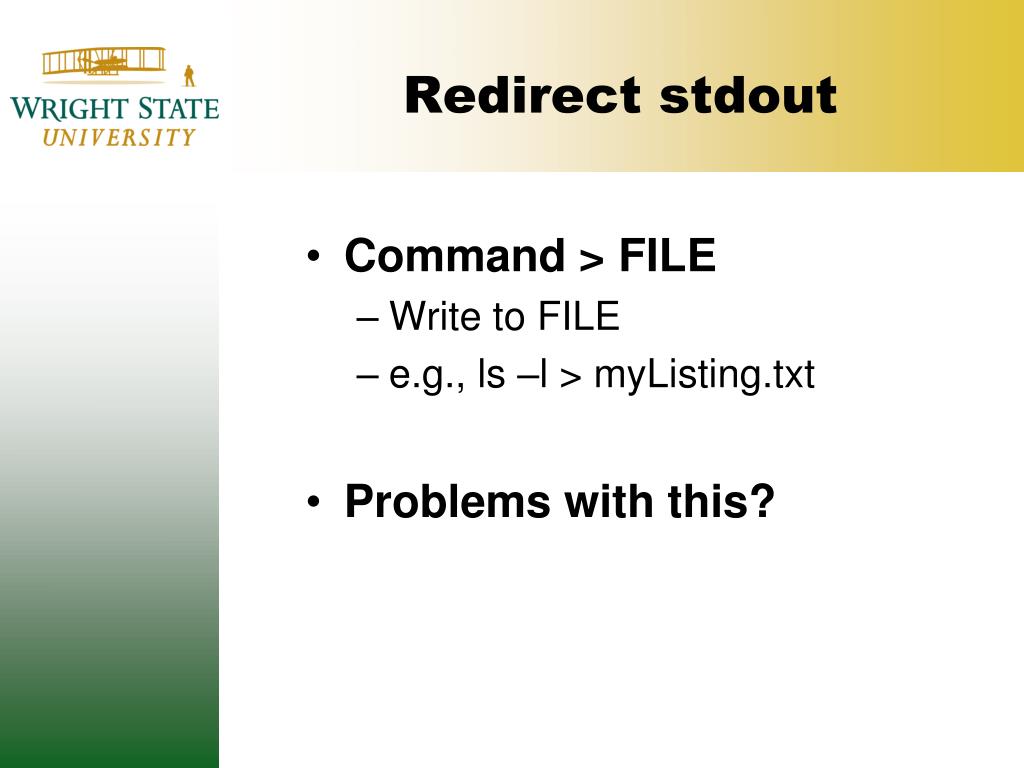 WRIGHT STATE UNIVERSITY

Redirect stdout

• Command > FILE
– Write to FILE
– e.g., ls –l > myListing.txt

• Problems with this?